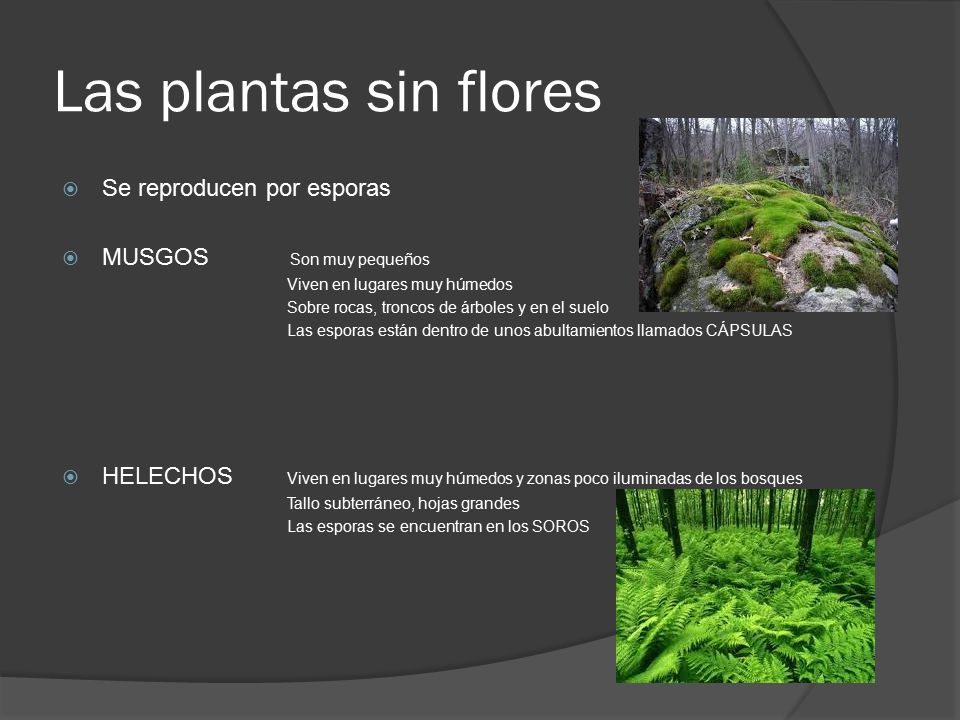 Las plantas sin flores

Se reproducen por esporas

MUSGOS Son muy pequeños
Viven en lugares muy húmedos
Sobre rocas, troncos de árboles y en el suelo
Las esporas están dentro de unos abultamientos llamados CÁPSULAS

HELECHOS Viven en lugares muy húmedos y zonas poco iluminadas de los bosques
Tallo subterráneo, hojas grandes
Las esporas se encuentran en los SOROS